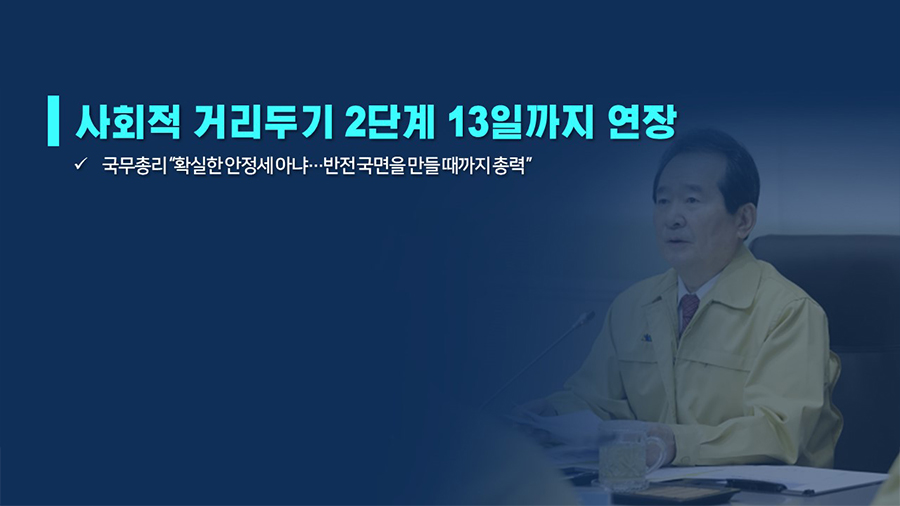 사회적 거리두기 2단계 13일까지 연장

✓ 국무총리 "확실한 안정세 아냐…반전국면을 만들 때까지 총력"